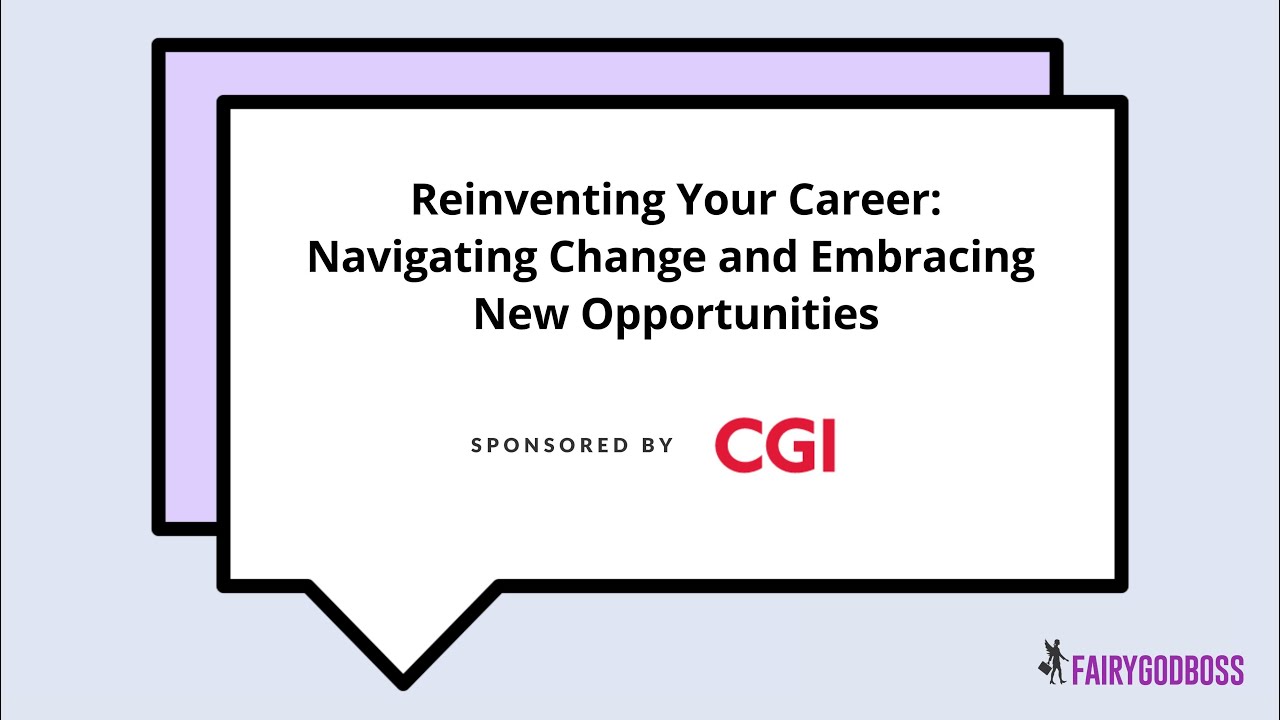 Reinventing Your Career: Navigating Change and Embracing New Opportunities

SPONSORED BY CGI

FAIRYGODBOSS